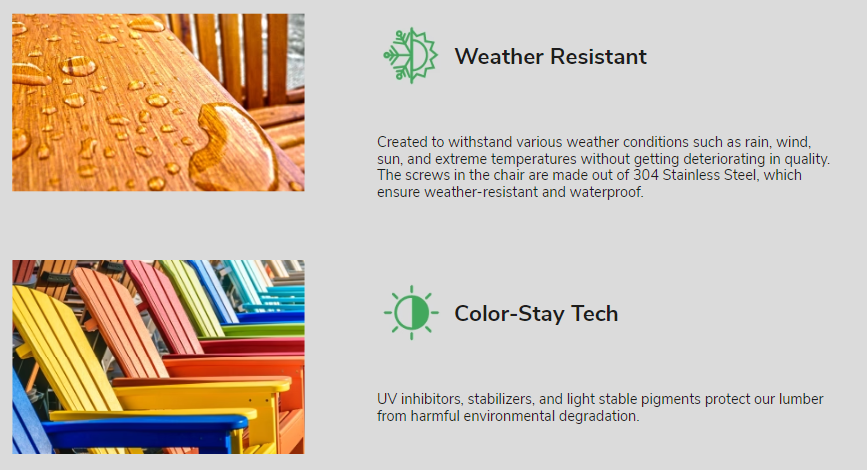 Weather Resistant

Created to withstand various weather conditions such as rain, wind, sun, and extreme temperatures without getting deteriorating in quality. The screws in the chair are made out of 304 Stainless Steel, which ensure weather-resistant and waterproof.

Color-Stay Tech

UV inhibitors, stabilizers, and light stable pigments protect our lumber from harmful environmental degradation.